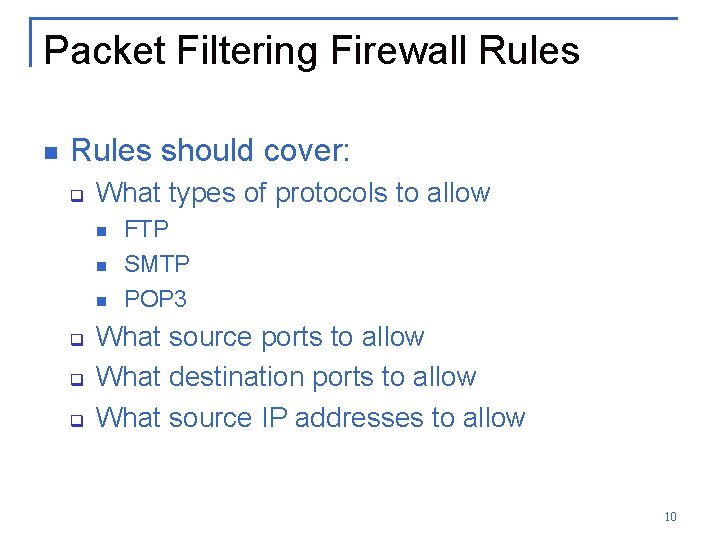 Packet Filtering Firewall Rules

- Rules should cover:
  - What types of protocols to allow
    - FTP
    - SMTP
    - POP3
  - What source ports to allow
  - What destination ports to allow
  - What source IP addresses to allow

10